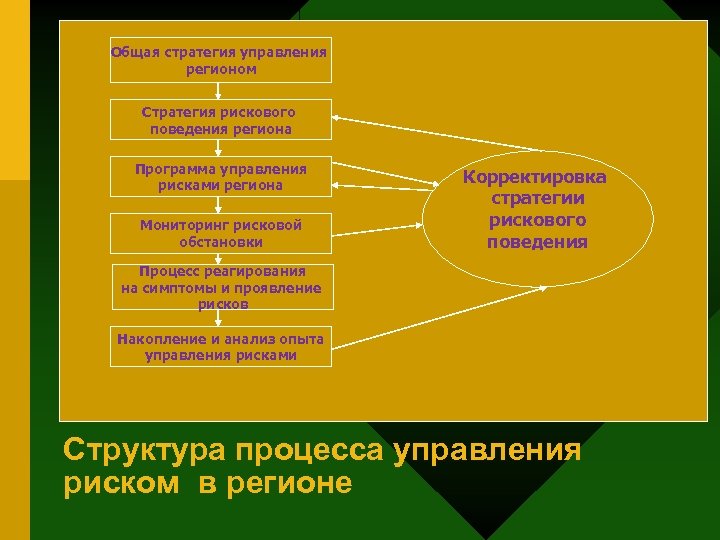 Общая стратегия управления регионом

Стратегия рискового поведения региона

Программа управления рисками региона

Мониторинг рисковой обстановки

Процесс реагирования на симптомы и проявление рисков

Накопление и анализ опыта управления рисками

Корректировка стратегии рискового поведения

Структура процесса управления риском в регионе